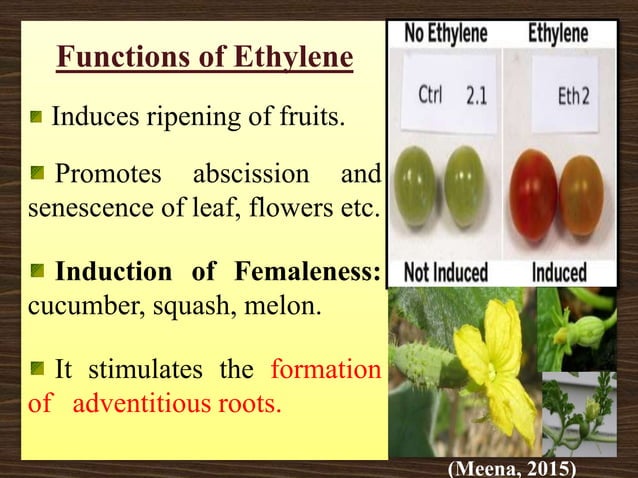 Functions of Ethylene

Induces ripening of fruits.

Promotes abscission and senescence of leaf, flowers etc.

Induction of Femaleness: cucumber, squash, melon.

It stimulates the formation of adventitious roots.

No Ethylene

Ethylene

Ctrl 2.1

Eth 2

Not Induced

Induced

(Meena, 2015)